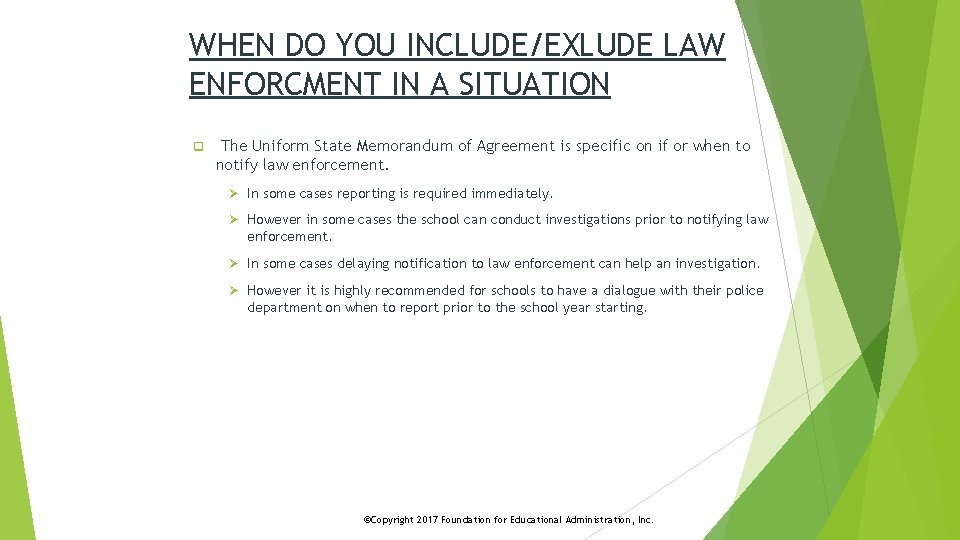 WHEN DO YOU INCLUDE/EXLUDE LAW ENFORCMENT IN A SITUATION

The Uniform State Memorandum of Agreement is specific on if or when to notify law enforcement.

In some cases reporting is required immediately.

However in some cases the school can conduct investigations prior to notifying law enforcement.

In some cases delaying notification to law enforcement can help an investigation.

However it is highly recommended for schools to have a dialogue with their police department on when to report prior to the school year starting.

©Copyright 2017 Foundation for Educational Administration, Inc.